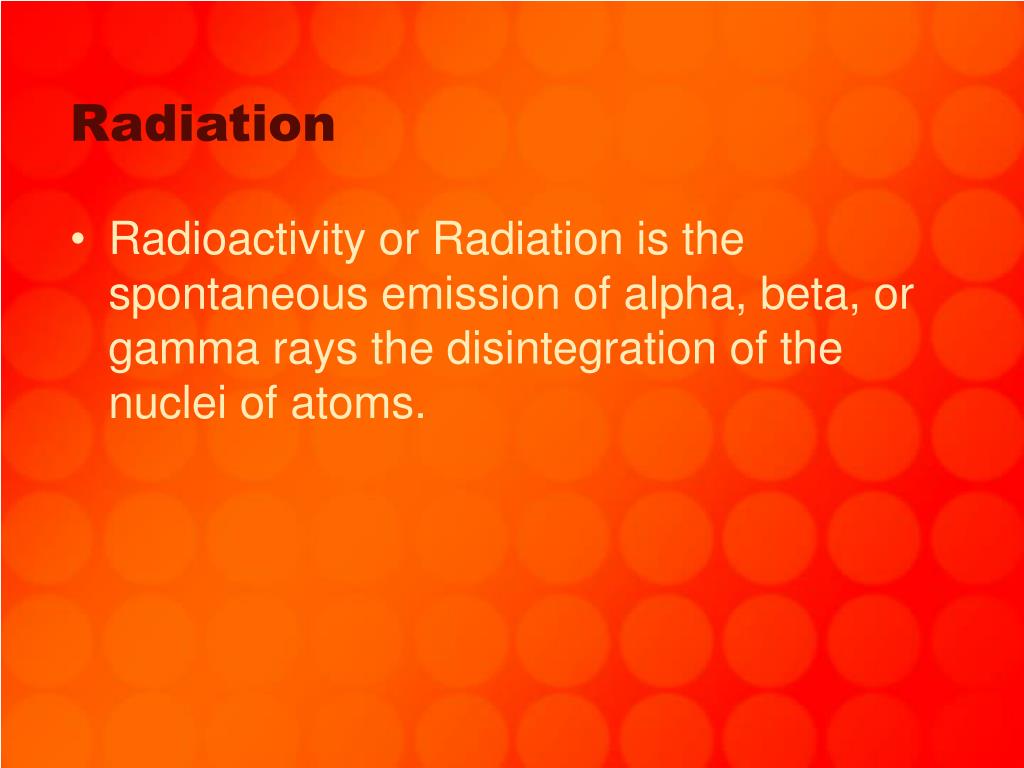 Radiation

• Radioactivity or Radiation is the spontaneous emission of alpha, beta, or gamma rays the disintegration of the nuclei of atoms.